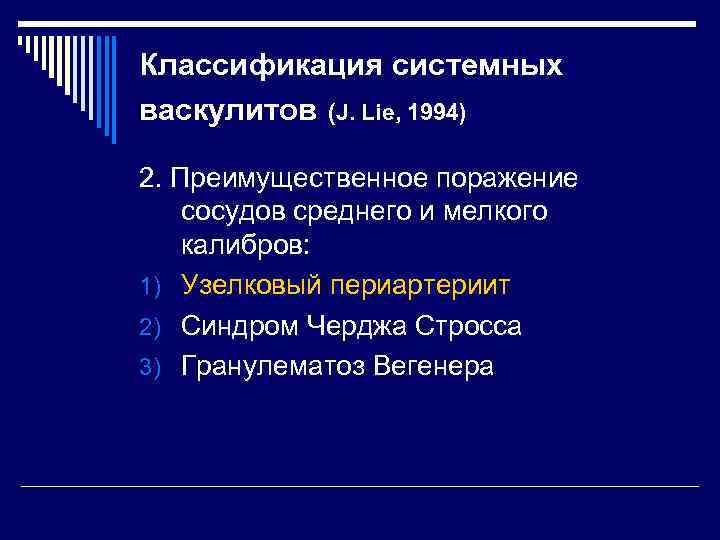 Классификация системных васкулитов (J. Lie, 1994)

2. Преимущественное поражение сосудов среднего и мелкого калибров:

1) Узелковый периартериит
2) Синдром Черджа Стросса
3) Гранулематоз Вегенера